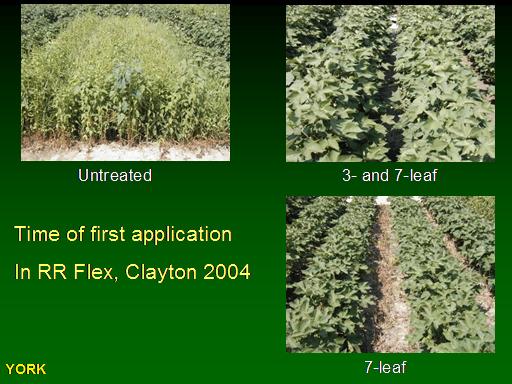 Untreated

3- and 7-leaf

Time of first application

In RR Flex, Clayton 2004

7-leaf

YORK